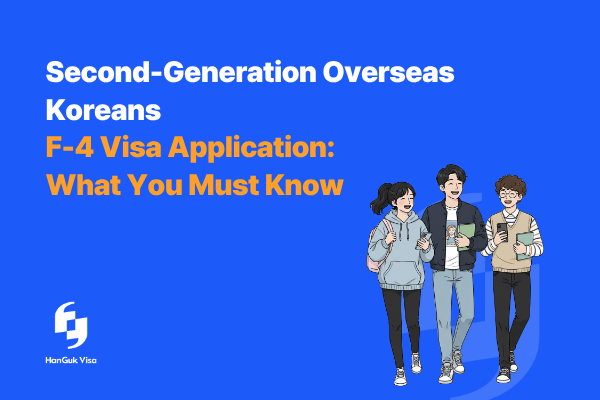 Second-Generation Overseas Koreans
F-4 Visa Application: What You Must Know

HanGuk Visa